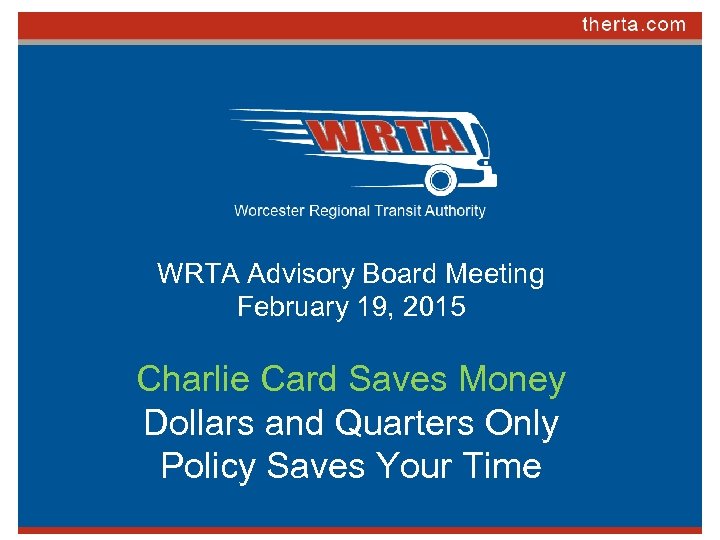 therta.com

WRTA

Worcester Regional Transit Authority

WRTA Advisory Board Meeting
February 19, 2015

Charlie Card Saves Money
Dollars and Quarters Only
Policy Saves Your Time